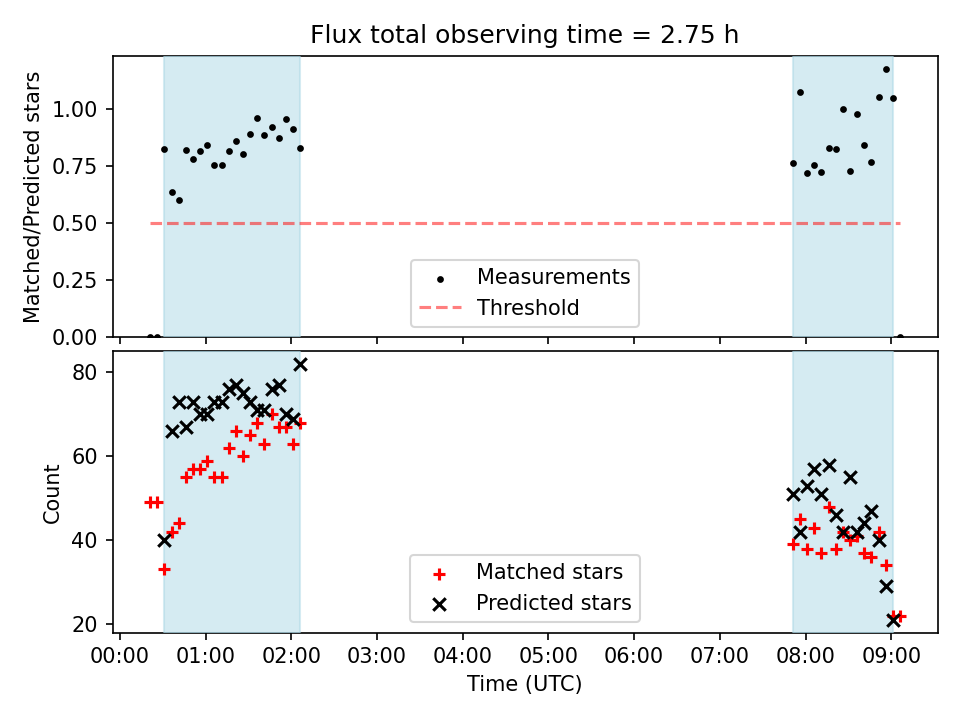 Flux total observing time = 2.75 h

Matched/Predicted stars

1.00
0.75
0.50
0.25
0.00

Measurements
Threshold

Count

80
60
40
20

Matched stars
Predicted stars

00:00 01:00 02:00 03:00 04:00 05:00 06:00 07:00 08:00 09:00

Time (UTC)